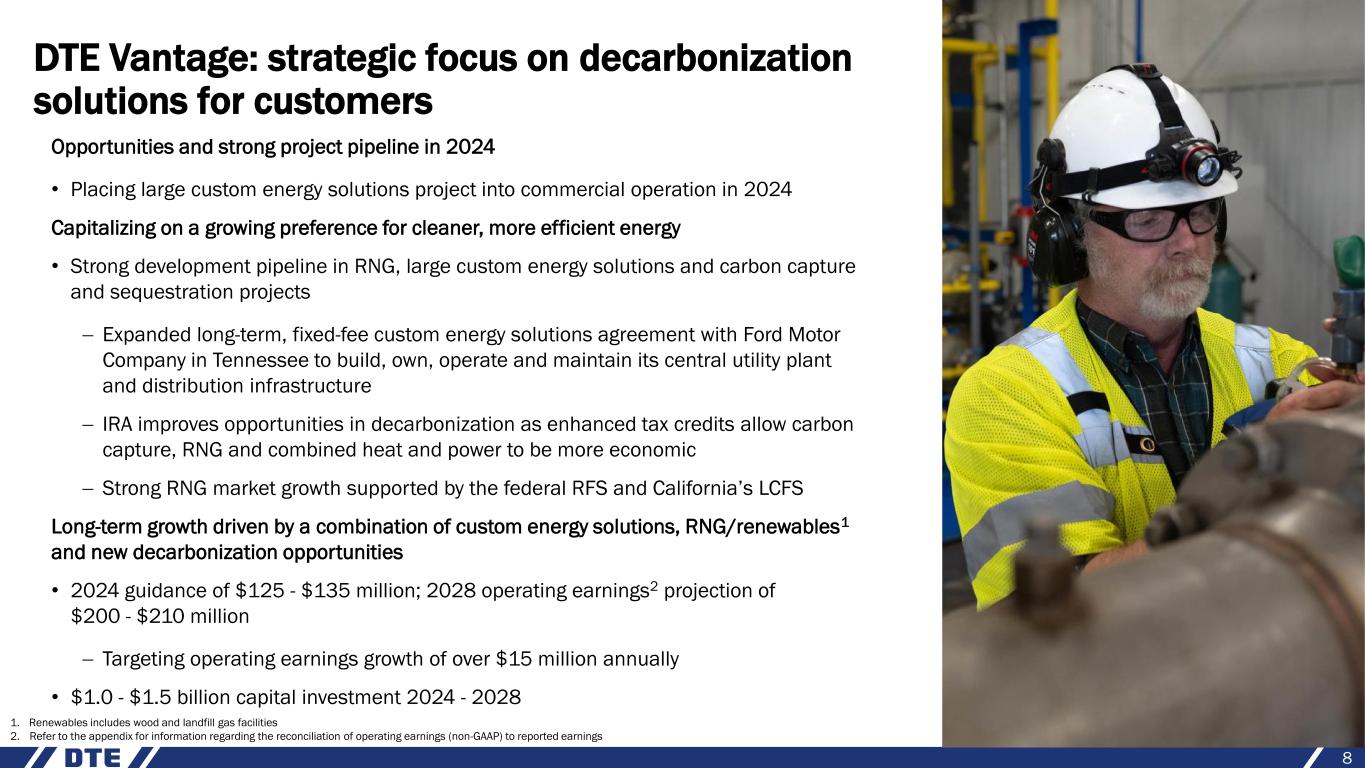 DTE Vantage: strategic focus on decarbonization solutions for customers

Opportunities and strong project pipeline in 2024

• Placing large custom energy solutions project into commercial operation in 2024

Capitalizing on a growing preference for cleaner, more efficient energy

• Strong development pipeline in RNG, large custom energy solutions and carbon capture and sequestration projects

– Expanded long-term, fixed-fee custom energy solutions agreement with Ford Motor Company in Tennessee to build, own, operate and maintain its central utility plant and distribution infrastructure

– IRA improves opportunities in decarbonization as enhanced tax credits allow carbon capture, RNG and combined heat and power to be more economic

– Strong RNG market growth supported by the federal RFS and California's LCFS

Long-term growth driven by a combination of custom energy solutions, RNG/renewables$^1$ and new decarbonization opportunities

• 2024 guidance of \$125 - \$135 million; 2028 operating earnings$^2$ projection of \$200 - \$210 million

– Targeting operating earnings growth of over \$15 million annually

• \$1.0 - \$1.5 billion capital investment 2024 - 2028

1. Renewables includes wood and landfill gas facilities
2. Refer to the appendix for information regarding the reconciliation of operating earnings (non-GAAP) to reported earnings

DTE

8